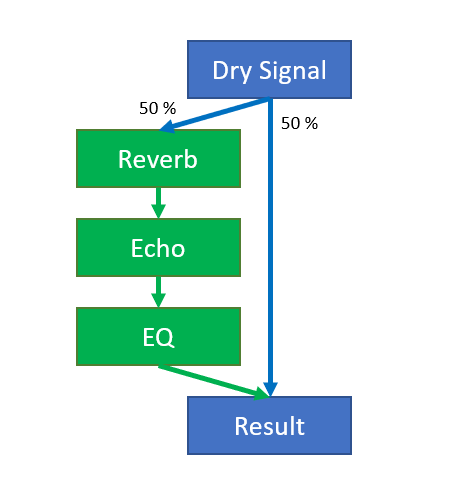 Dry Signal

50 %

50 %

Reverb

Echo

EQ

Result